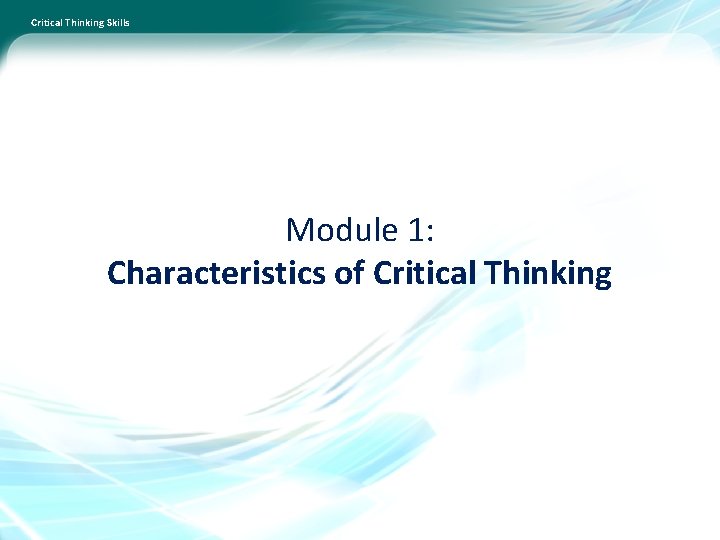 Critical Thinking Skills

Module 1:
Characteristics of Critical Thinking